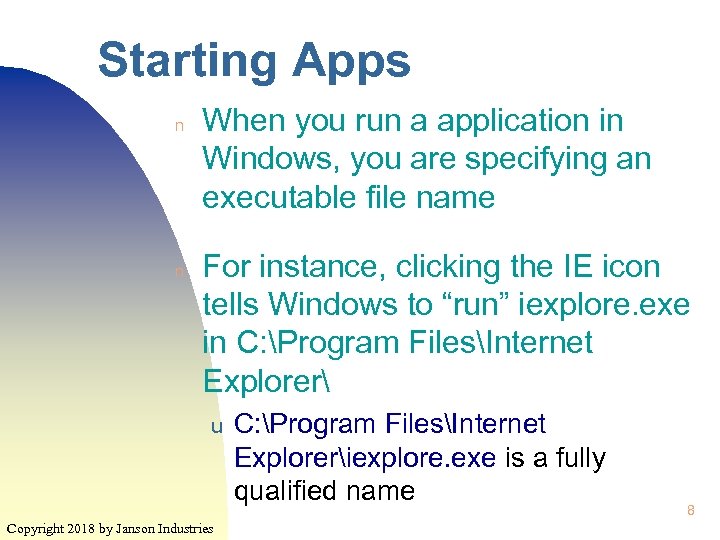 Starting Apps

n When you run a application in Windows, you are specifying an executable file name

n For instance, clicking the IE icon tells Windows to “run” iexplore.exe in C:\Program Files\Internet Explorer\

u C:\Program Files\Internet Explorer\iexplore.exe is a fully qualified name

8

Copyright 2018 by Janson Industries